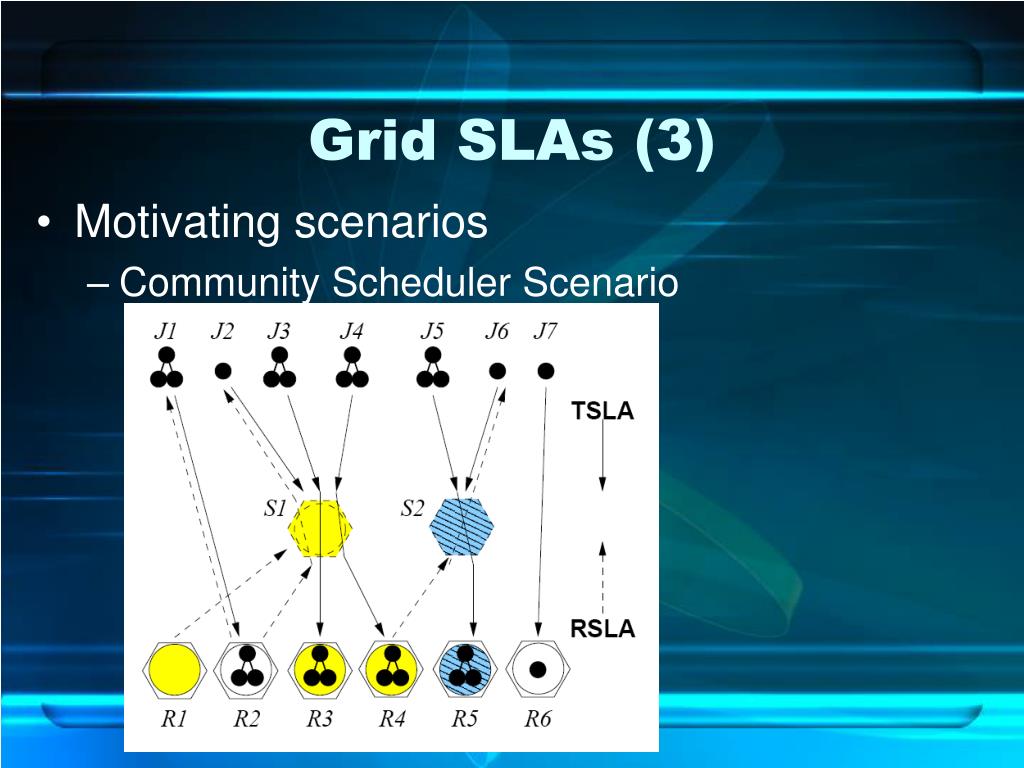 Grid SLAs (3)

• Motivating scenarios
– Community Scheduler Scenario

J1 J2 J3 J4 J5 J6 J7

TSLA

S1 S2

RSLA

R1 R2 R3 R4 R5 R6